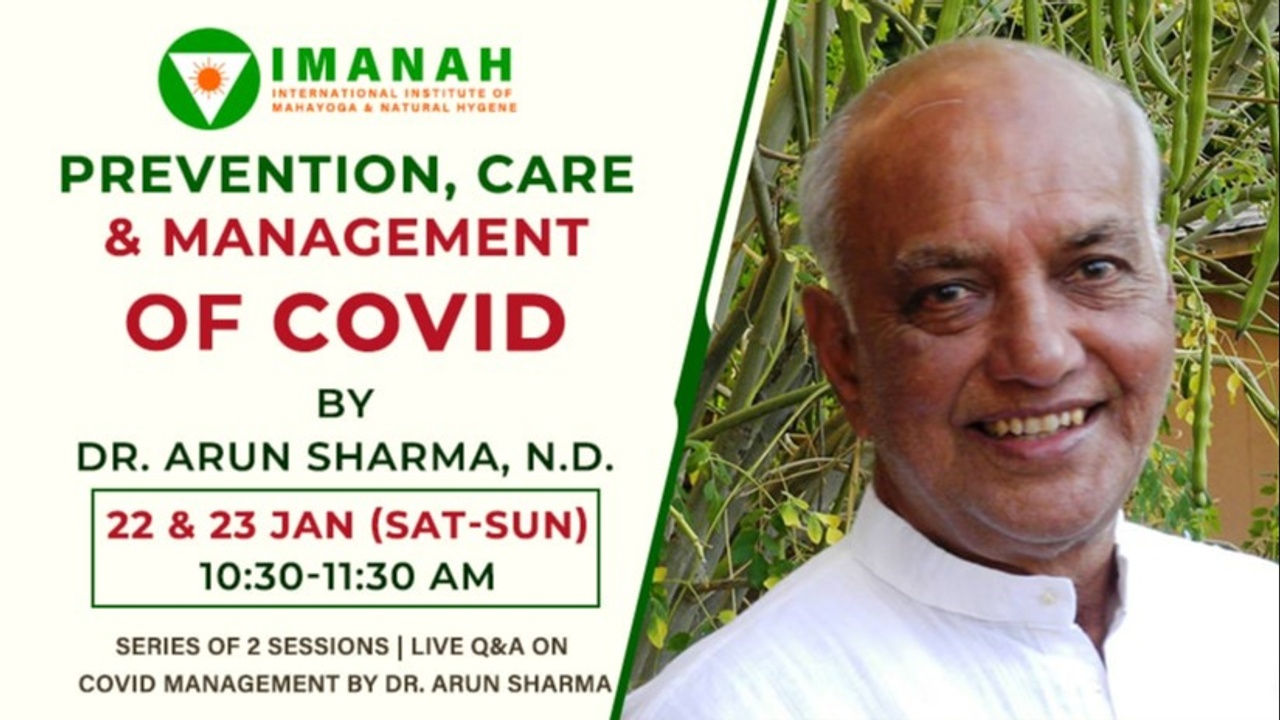 IMANAH
INTERNATIONAL INSTITUTE OF MAHAYOGA & NATURAL HYGENE

PREVENTION, CARE & MANAGEMENT OF COVID

BY
DR. ARUN SHARMA, N.D.

22 & 23 JAN (SAT-SUN)
10:30-11:30 AM

SERIES OF 2 SESSIONS | LIVE Q&A ON COVID MANAGEMENT BY DR. ARUN SHARMA